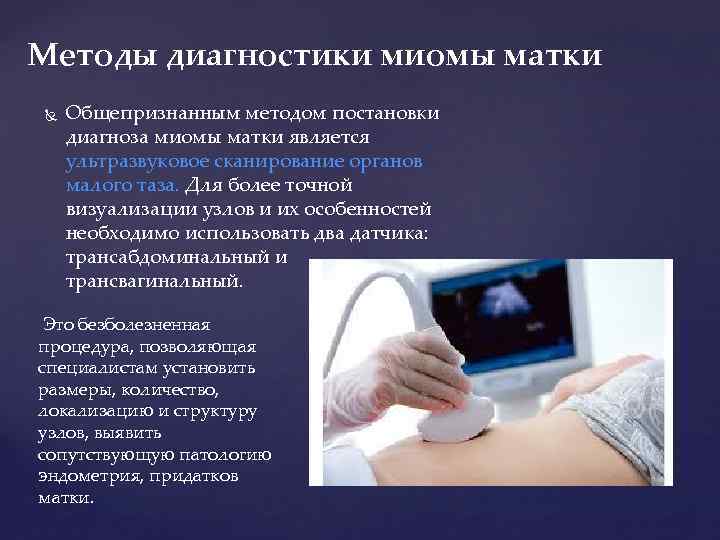 Методы диагностики миомы матки

Общепризнанным методом постановки диагноза миомы матки является ультразвуковое сканирование органов малого таза. Для более точной визуализации узлов и их особенностей необходимо использовать два датчика: трансабдоминальный и трансвагинальный.

Это безболезненная процедура, позволяющая специалистам установить размеры, количество, локализацию и структуру узлов, выявить сопутствующую патологию эндометрия, придатков матки.